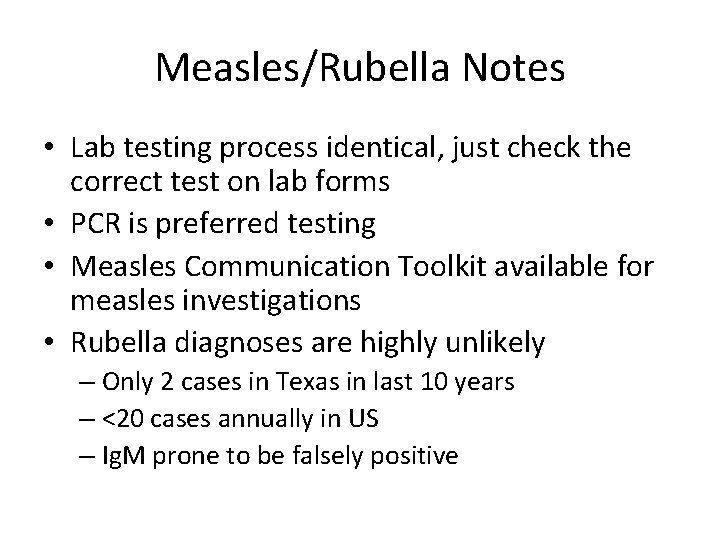 Measles/Rubella Notes

• Lab testing process identical, just check the correct test on lab forms
• PCR is preferred testing
• Measles Communication Toolkit available for measles investigations
• Rubella diagnoses are highly unlikely
  – Only 2 cases in Texas in last 10 years
  – <20 cases annually in US
  – IgM prone to be falsely positive